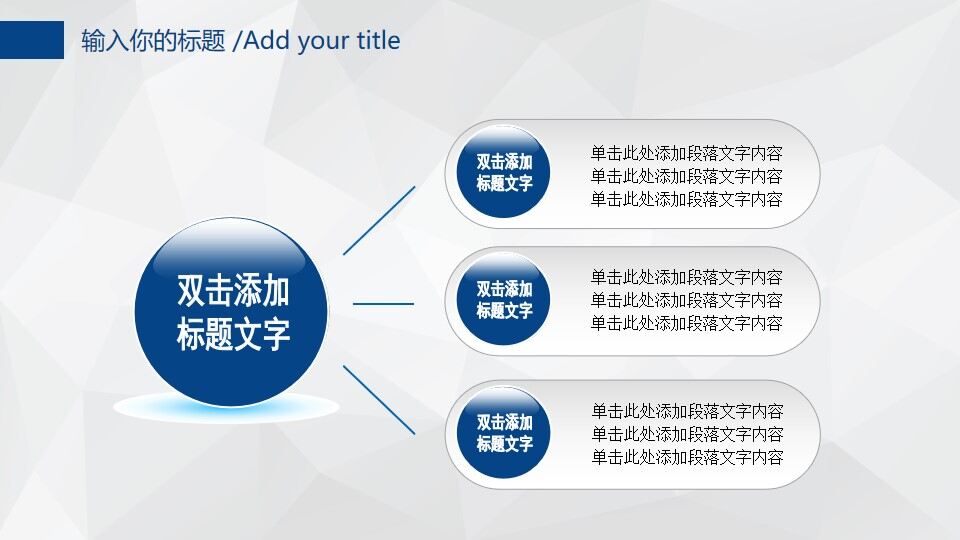 输入你的标题 /Add your title

双击添加标题文字

双击添加标题文字

单击此处添加段落文字内容
单击此处添加段落文字内容
单击此处添加段落文字内容

双击添加标题文字

单击此处添加段落文字内容
单击此处添加段落文字内容
单击此处添加段落文字内容

双击添加标题文字

单击此处添加段落文字内容
单击此处添加段落文字内容
单击此处添加段落文字内容